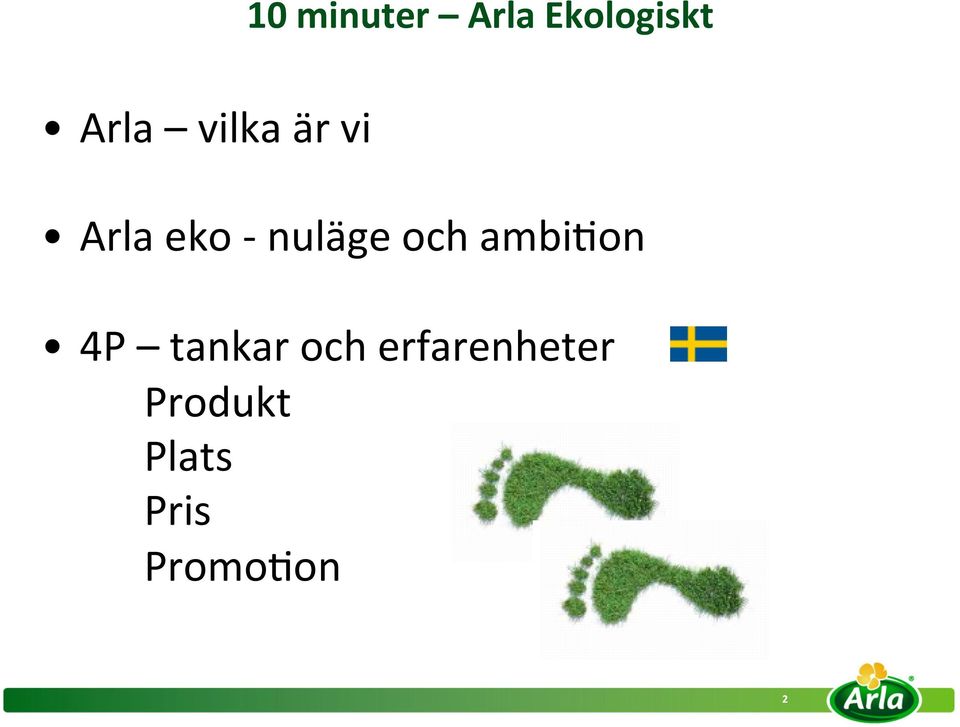 10 minuter – Arla Ekologiskt

• Arla – vilka är vi

• Arla eko - nuläge och ambition

• 4P – tankar och erfarenheter
Produkt
Plats
Pris
Promotion

2

Arla